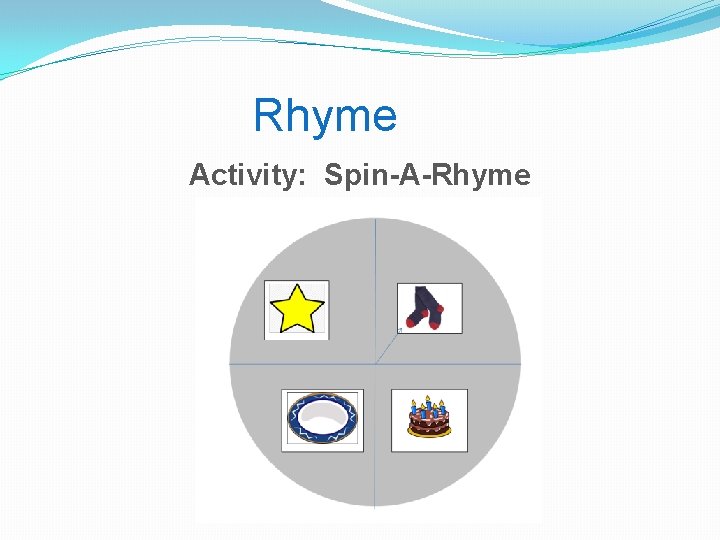 Rhyme

Activity: Spin-A-Rhyme